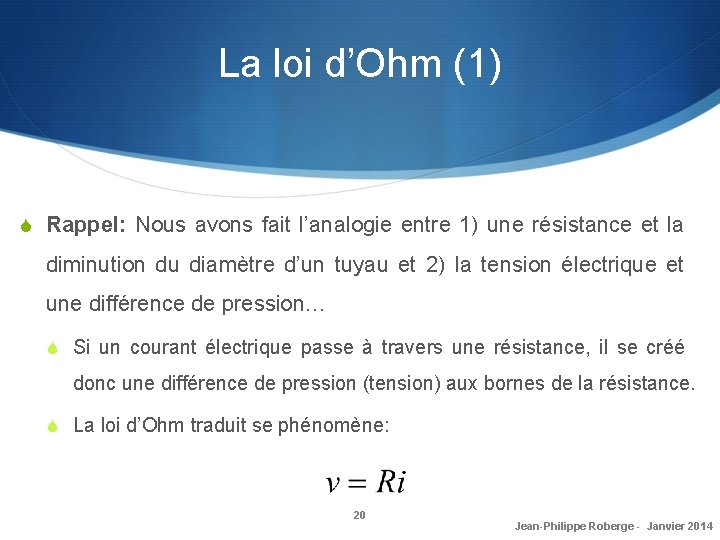 La loi d’Ohm (1)

Rappel: Nous avons fait l’analogie entre 1) une résistance et la diminution du diamètre d’un tuyau et 2) la tension électrique et une différence de pression…

Si un courant électrique passe à travers une résistance, il se créé donc une différence de pression (tension) aux bornes de la résistance.

La loi d’Ohm traduit se phénomène:

$v = Ri$

20

Jean-Philippe Roberge - Janvier 2014